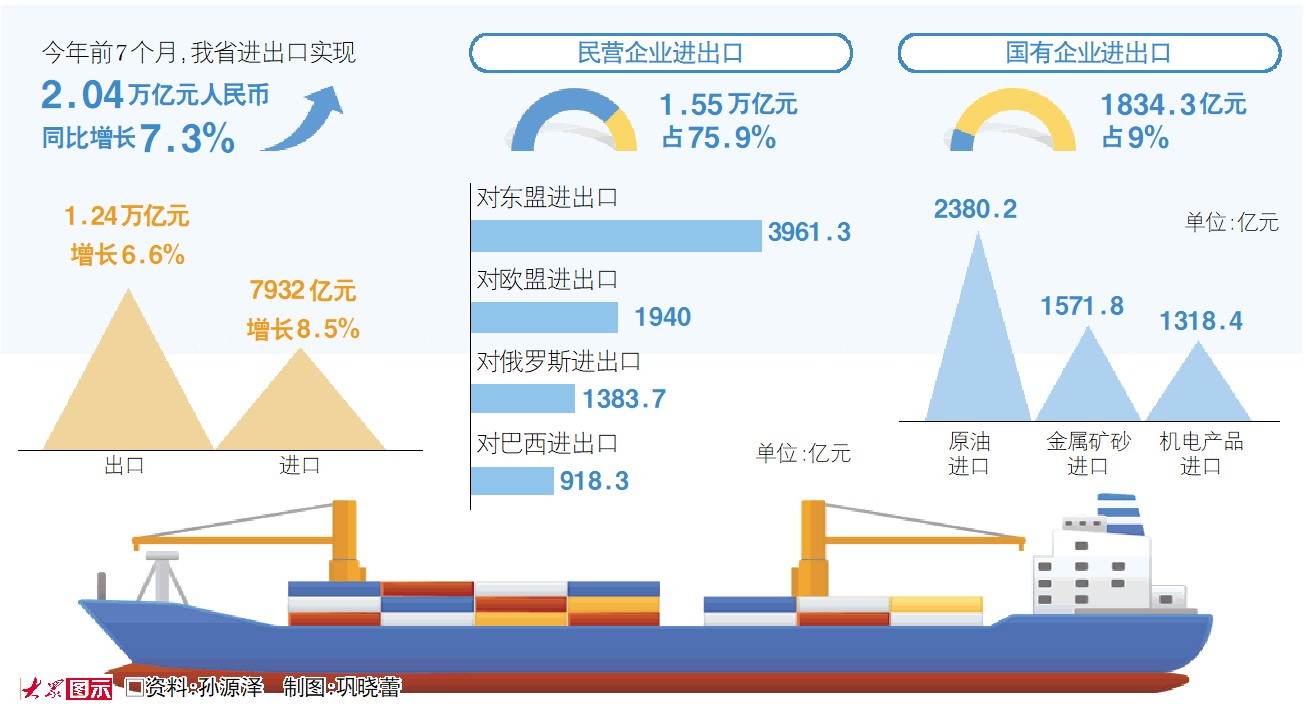 今年前7个月,我省进出口实现
2.04万亿元人民币
同比增长7.3%

1.24万亿元
增长6.6%

7932亿元
增长8.5%

出口　进口

民营企业进出口
1.55万亿元
占75.9%

对东盟进出口
3961.3
对欧盟进出口
1940
对俄罗斯进出口
1383.7
对巴西进出口
918.3
单位:亿元

国有企业进出口
1834.3亿元
占9%

2380.2
单位:亿元
1571.8
1318.4
原油进口　金属矿砂进口　机电产品进口

大众图示 □资料:孙源泽 制图:巩晓蕾